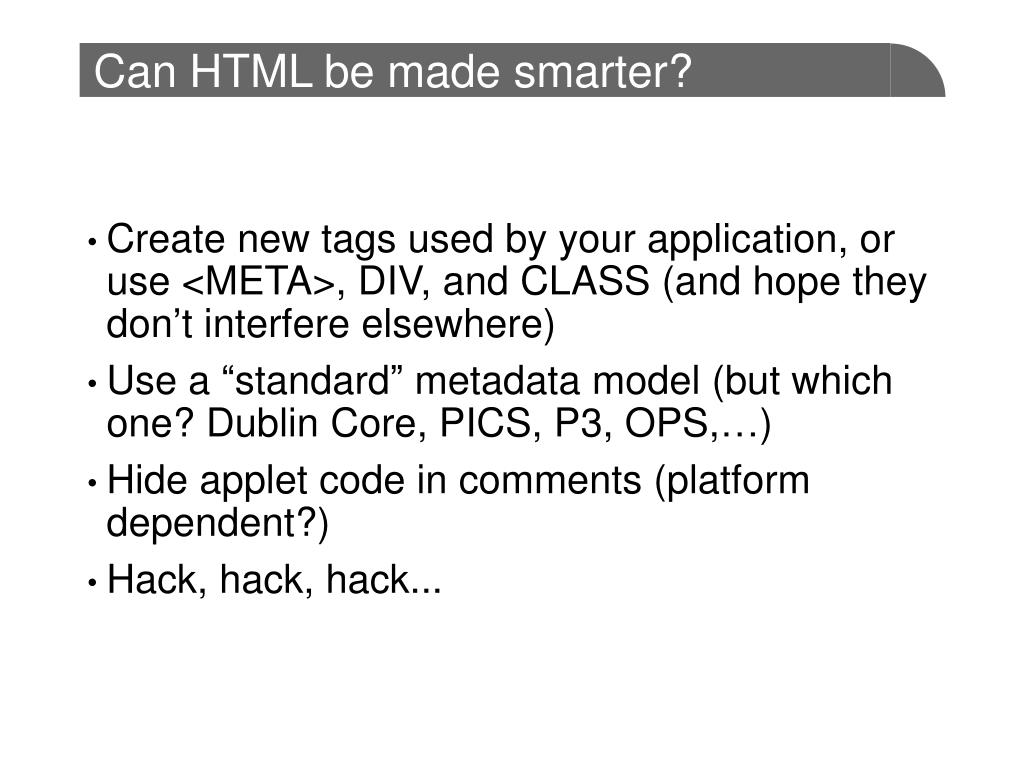 Can HTML be made smarter?

• Create new tags used by your application, or use <META>, DIV, and CLASS (and hope they don’t interfere elsewhere)

• Use a “standard” metadata model (but which one? Dublin Core, PICS, P3, OPS,…)

• Hide applet code in comments (platform dependent?)

• Hack, hack, hack...